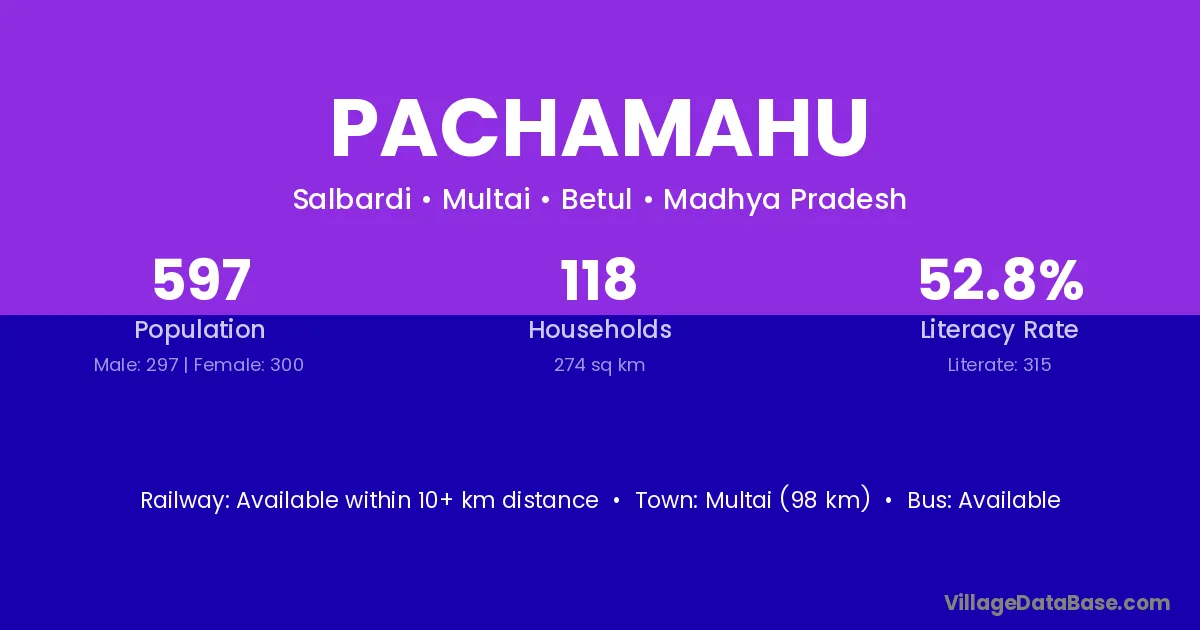 PACHAMAHU

Salbardi • Multai • Betul • Madhya Pradesh

597
Population
Male: 297 | Female: 300

118
Households
274 sq km

52.8%
Literacy Rate
Literate: 315

Railway: Available within 10+ km distance • Town: Multai (98 km) • Bus: Available

VillageDataBase.com